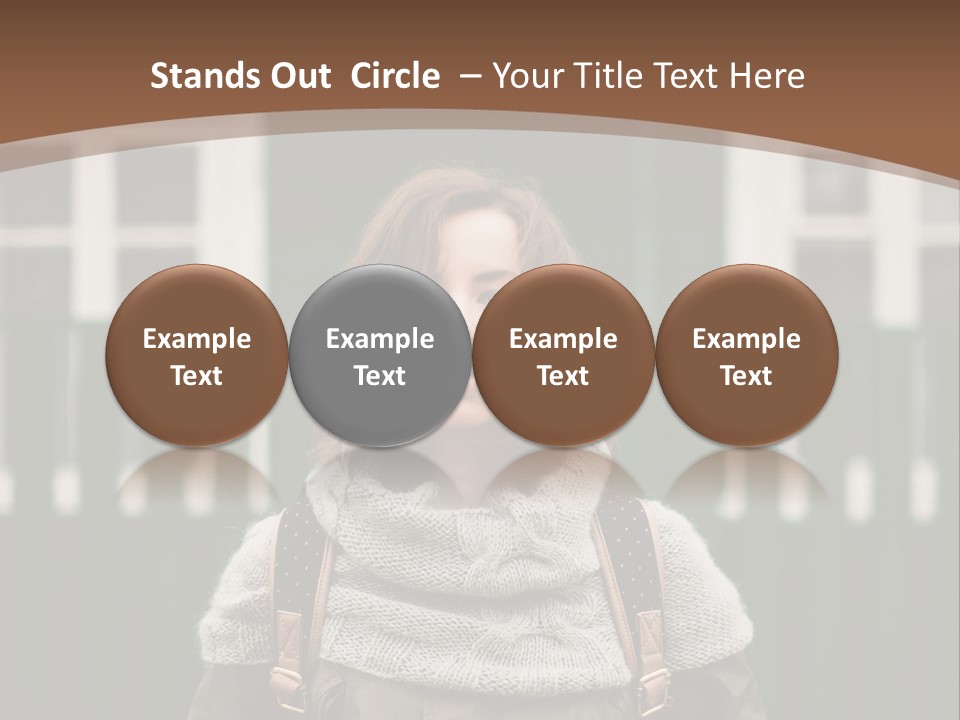 Stands Out Circle – Your Title Text Here

Example Text

Example Text

Example Text

Example Text